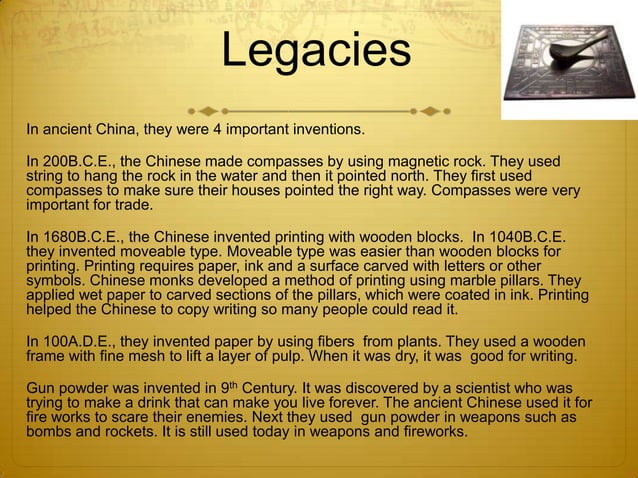 Legacies

In ancient China, they were 4 important inventions.

In 200B.C.E., the Chinese made compasses by using magnetic rock. They used string to hang the rock in the water and then it pointed north. They first used compasses to make sure their houses pointed the right way. Compasses were very important for trade.

In 1680B.C.E., the Chinese invented printing with wooden blocks. In 1040B.C.E. they invented moveable type. Moveable type was easier than wooden blocks for printing. Printing requires paper, ink and a surface carved with letters or other symbols. Chinese monks developed a method of printing using marble pillars. They applied wet paper to carved sections of the pillars, which were coated in ink. Printing helped the Chinese to copy writing so many people could read it.

In 100A.D.E., they invented paper by using fibers from plants. They used a wooden frame with fine mesh to lift a layer of pulp. When it was dry, it was good for writing.

Gun powder was invented in 9$^{th}$ Century. It was discovered by a scientist who was trying to make a drink that can make you live forever. The ancient Chinese used it for fire works to scare their enemies. Next they used gun powder in weapons such as bombs and rockets. It is still used today in weapons and fireworks.